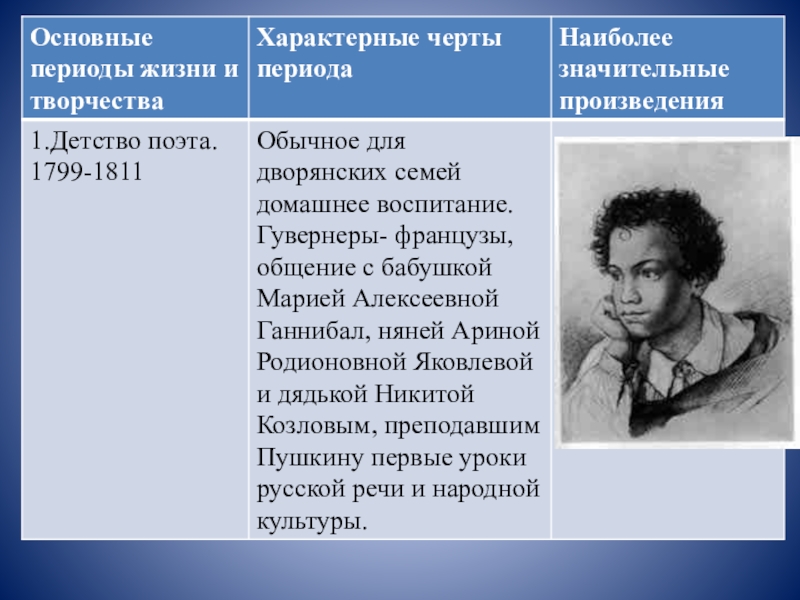 | Основные периоды жизни и творчества | Характерные черты периода | Наиболее значительные произведения |
|---|---|---|
| 1.Детство поэта. 1799-1811 | Обычное для дворянских семей домашнее воспитание. Гувернеры- французы, общение с бабушкой Марией Алексеевной Ганнибал, няней Ариной Родионовной Яковлевой и дядькой Никитой Козловым, преподавшим Пушкину первые уроки русской речи и народной культуры. | |